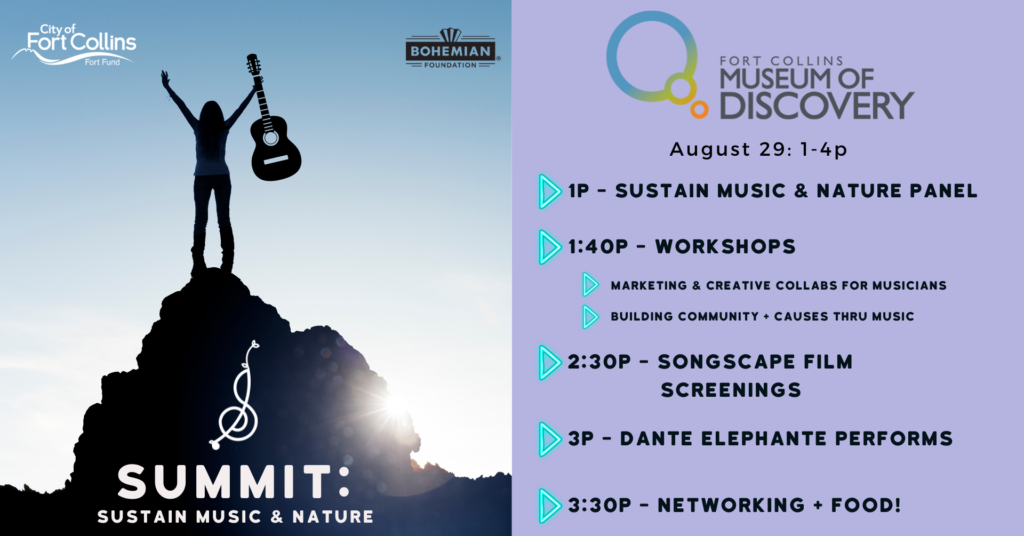 City of Fort Collins Fort Fund

BOHEMIAN FOUNDATION

SUMMIT:
SUSTAIN MUSIC & NATURE

FORT COLLINS
MUSEUM OF DISCOVERY

August 29: 1-4p

1P - SUSTAIN MUSIC & NATURE PANEL

1:40P - WORKSHOPS

MARKETING & CREATIVE COLLABS FOR MUSICIANS

BUILDING COMMUNITY + CAUSES THRU MUSIC

2:30P - SONGSCAPE FILM SCREENINGS

3P - DANTE ELEPHANTE PERFORMS

3:30P - NETWORKING + FOOD!